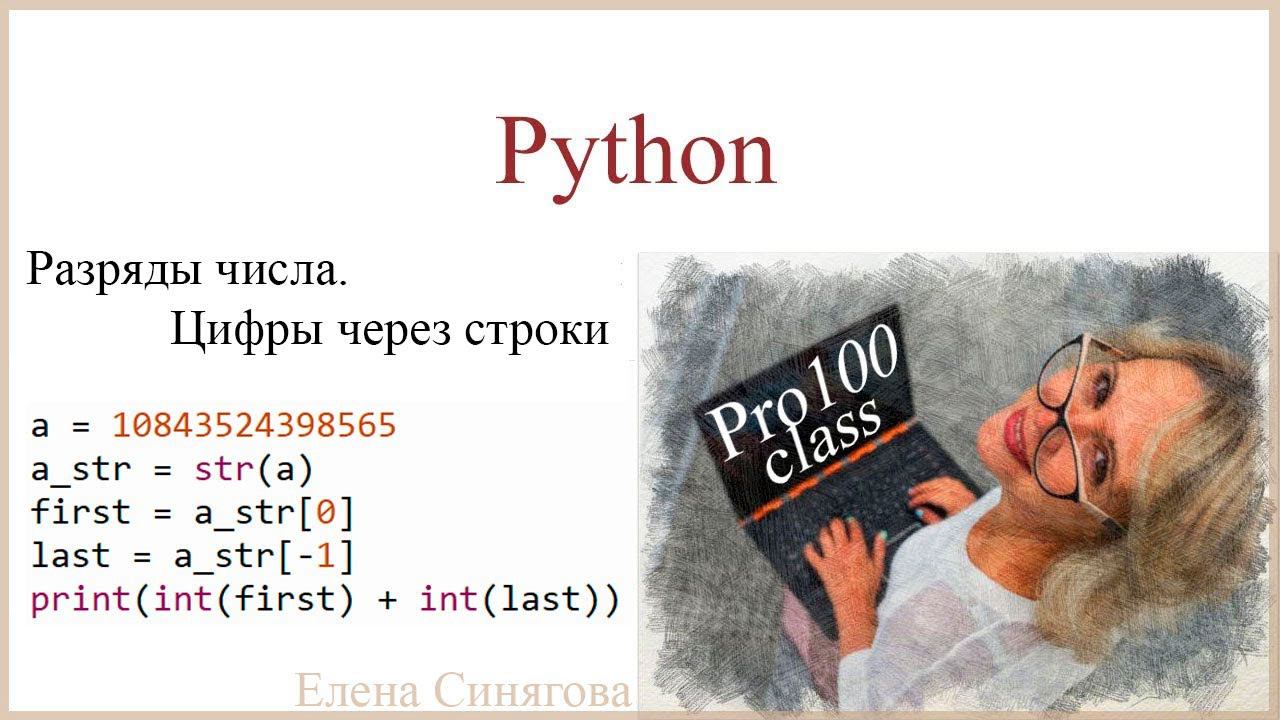 Python

Разряды числа.
Цифры через строки

a = 10843524398565
a_str = str(a)
first = a_str[0]
last = a_str[-1]
print(int(first) + int(last))

Pro100 class

Елена Синягова